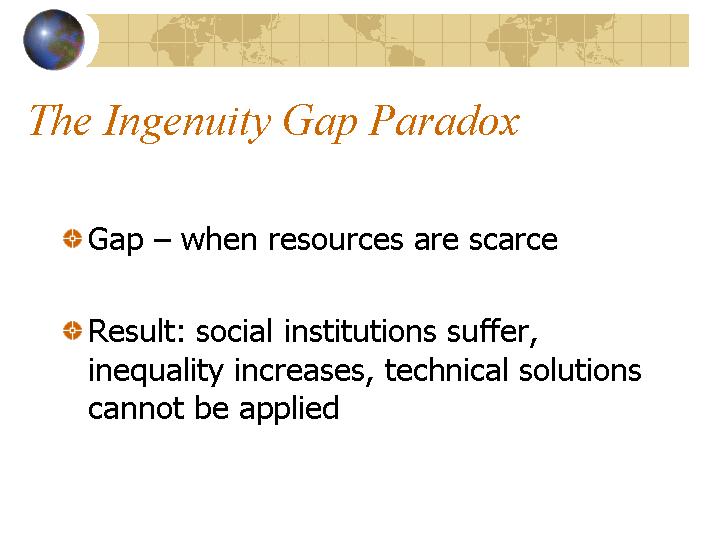 The Ingenuity Gap Paradox

Gap – when resources are scarce

Result: social institutions suffer, inequality increases, technical solutions cannot be applied